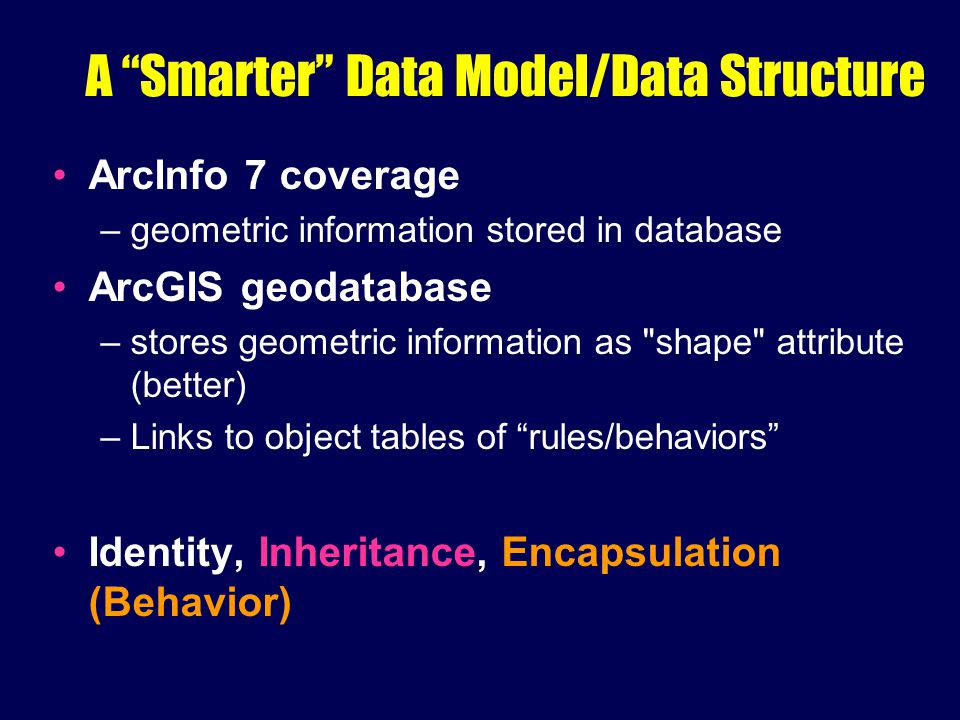 A “Smarter” Data Model/Data Structure

• ArcInfo 7 coverage
– geometric information stored in database

• ArcGIS geodatabase
– stores geometric information as "shape" attribute (better)
– Links to object tables of “rules/behaviors”

• Identity, Inheritance, Encapsulation (Behavior)